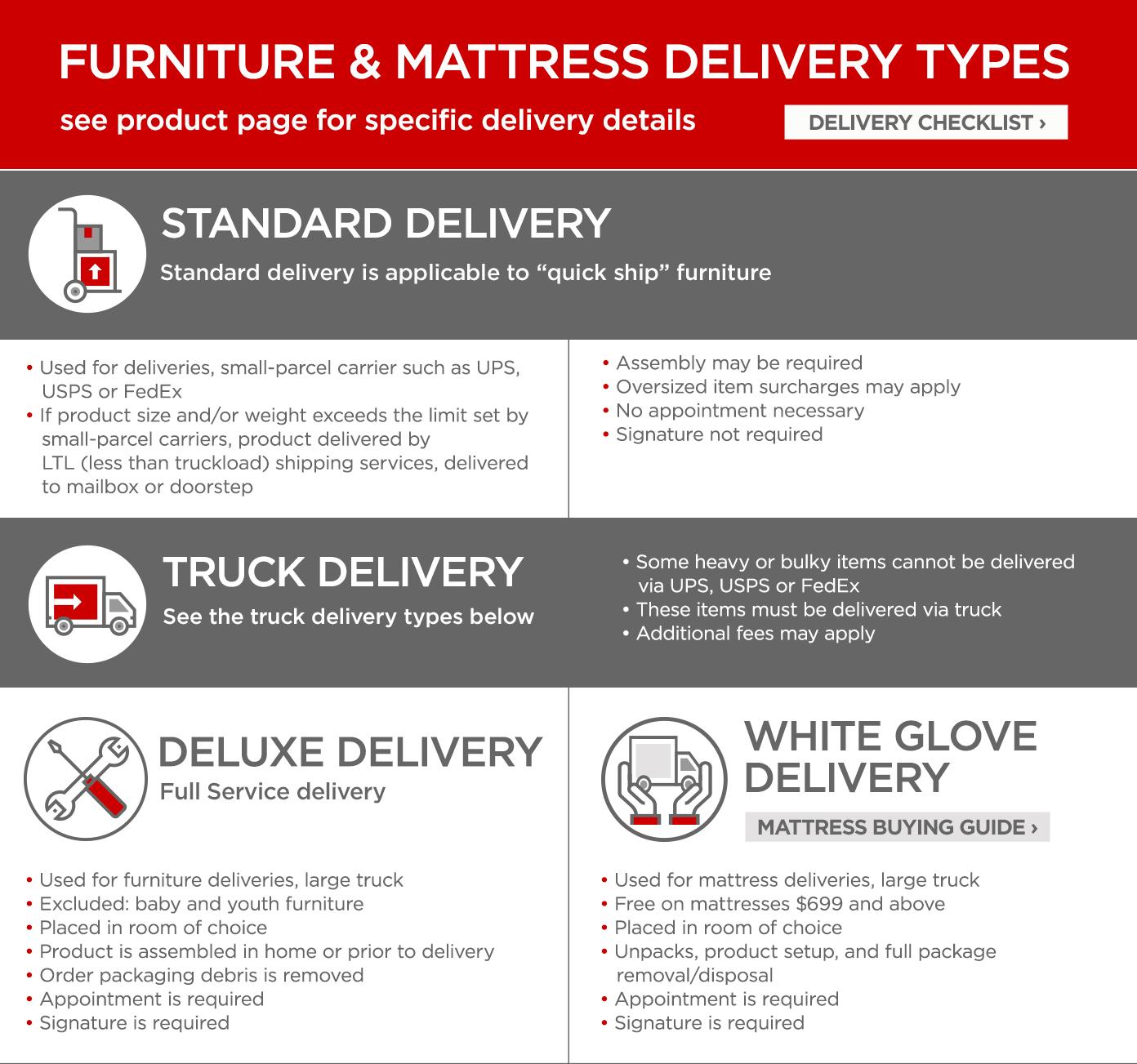 FURNITURE & MATTRESS DELIVERY TYPES

see product page for specific delivery details

DELIVERY CHECKLIST ›

STANDARD DELIVERY

Standard delivery is applicable to “quick ship” furniture

• Used for deliveries, small-parcel carrier such as UPS, USPS or FedEx
• If product size and/or weight exceeds the limit set by small-parcel carriers, product delivered by LTL (less than truckload) shipping services, delivered to mailbox or doorstep

• Assembly may be required
• Oversized item surcharges may apply
• No appointment necessary
• Signature not required

TRUCK DELIVERY

See the truck delivery types below

• Some heavy or bulky items cannot be delivered via UPS, USPS or FedEx
• These items must be delivered via truck
• Additional fees may apply

DELUXE DELIVERY

Full Service delivery

• Used for furniture deliveries, large truck
• Excluded: baby and youth furniture
• Placed in room of choice
• Product is assembled in home or prior to delivery
• Order packaging debris is removed
• Appointment is required
• Signature is required

WHITE GLOVE DELIVERY

MATTRESS BUYING GUIDE ›

• Used for mattress deliveries, large truck
• Free on mattresses $699 and above
• Placed in room of choice
• Unpacks, product setup, and full package removal/disposal
• Appointment is required
• Signature is required